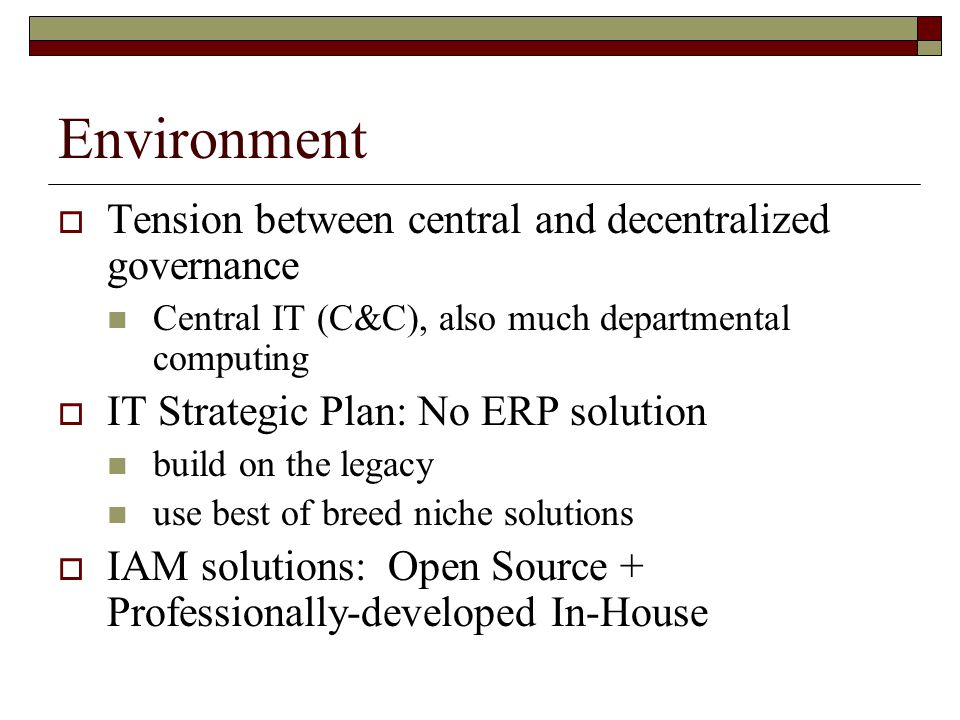 Environment

Tension between central and decentralized governance

Central IT (C&C), also much departmental computing

IT Strategic Plan: No ERP solution

build on the legacy

use best of breed niche solutions

IAM solutions: Open Source + Professionally-developed In-House